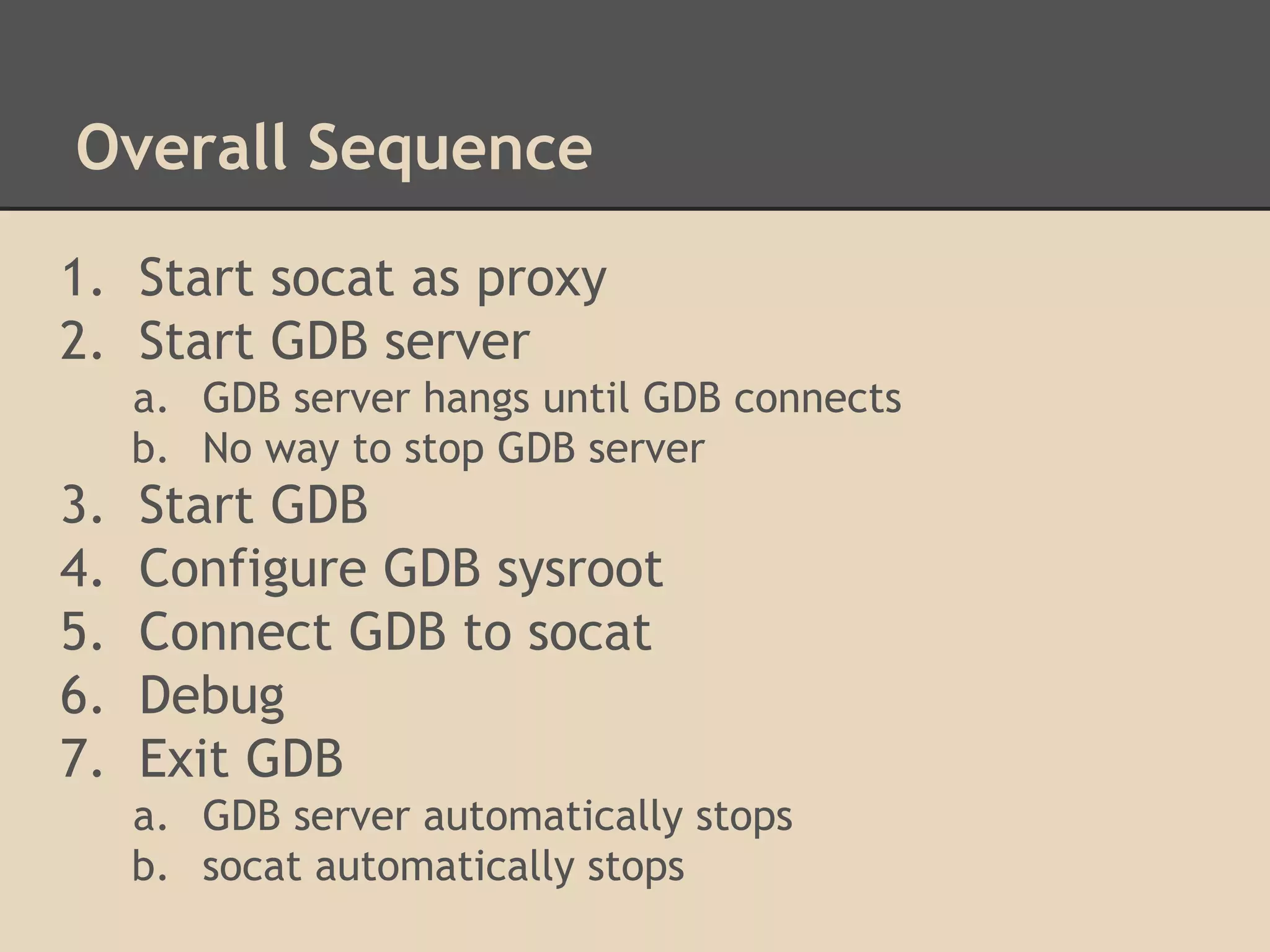 Overall Sequence

1. Start socat as proxy
2. Start GDB server
a. GDB server hangs until GDB connects
b. No way to stop GDB server
3. Start GDB
4. Configure GDB sysroot
5. Connect GDB to socat
6. Debug
7. Exit GDB
a. GDB server automatically stops
b. socat automatically stops